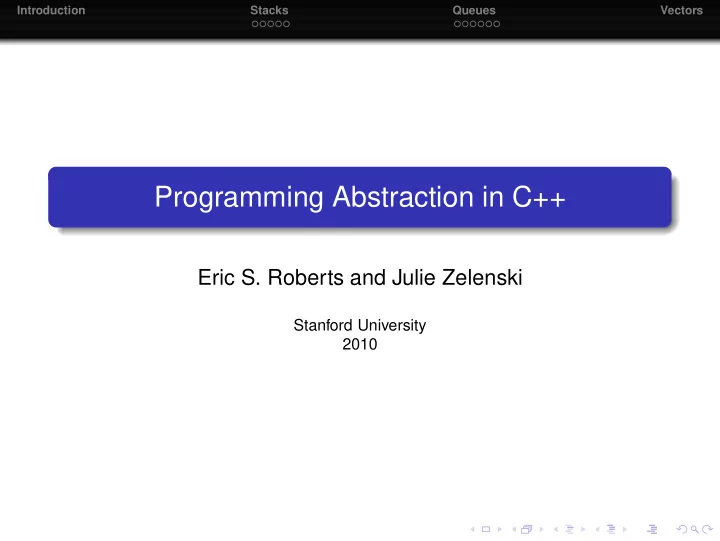 Introduction Stacks Queues Vectors

Programming Abstraction in C++

Eric S. Roberts and Julie Zelenski

Stanford University
2010